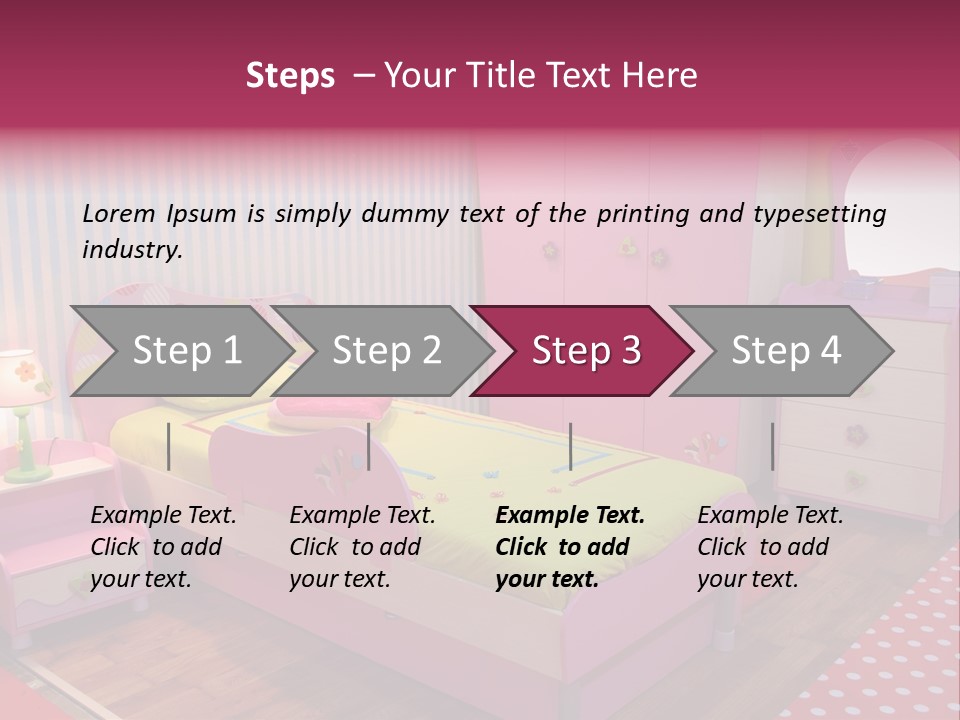 Steps – Your Title Text Here

Lorem Ipsum is simply dummy text of the printing and typesetting industry.

Step 1

Step 2

Step 3

Step 4

Example Text. Click to add your text.

Example Text. Click to add your text.

Example Text. Click to add your text.

Example Text. Click to add your text.